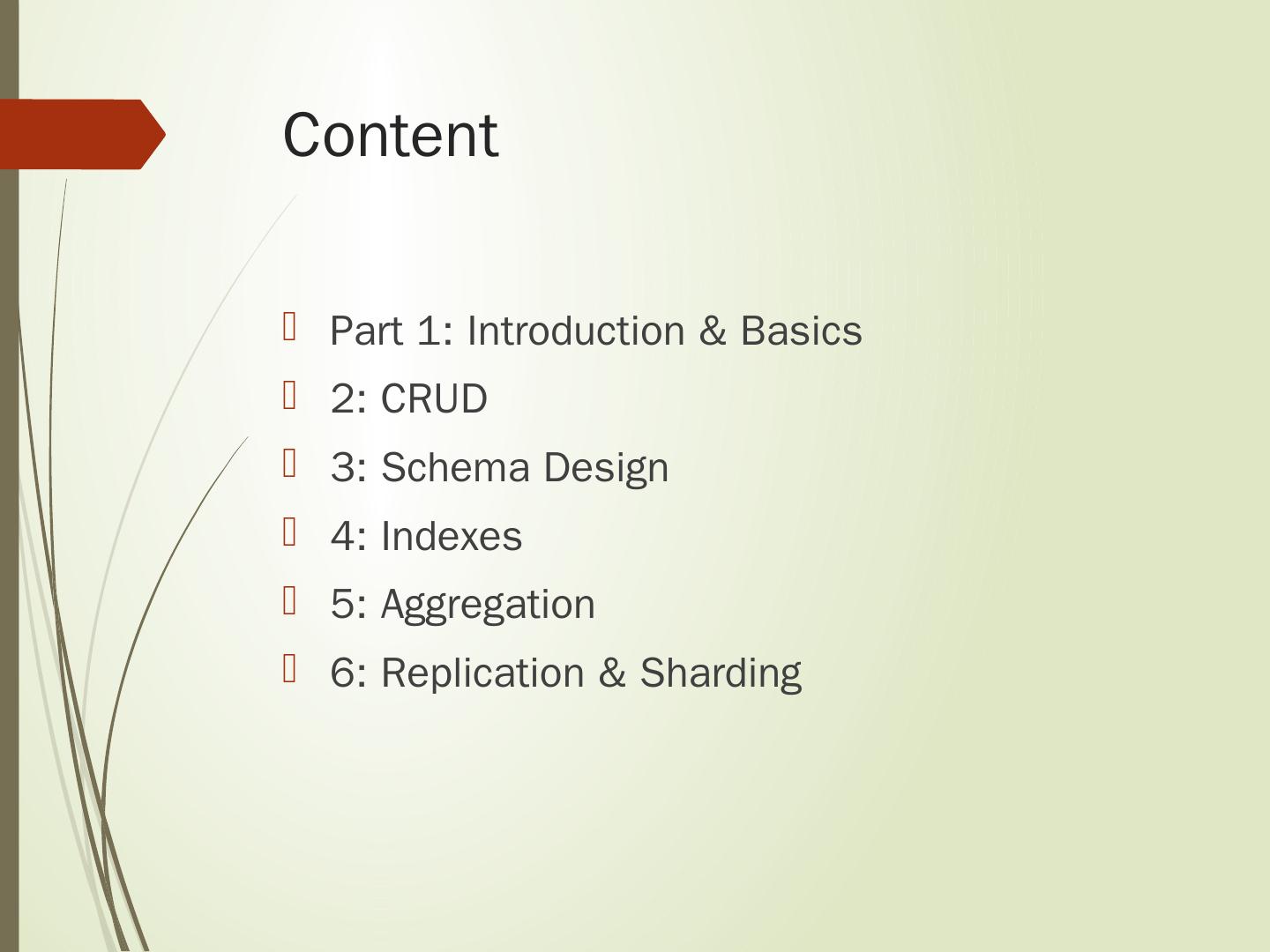 Content

Part 1: Introduction & Basics
2: CRUD
3: Schema Design
4: Indexes
5: Aggregation
6: Replication & Sharding